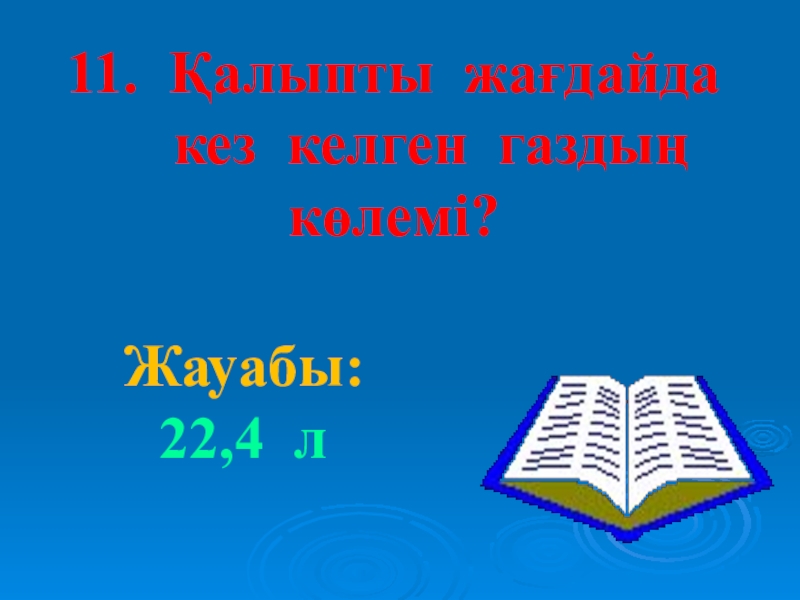 11. Қалыпты жағдайда кез келген газдың көлемі?

Жауабы:
22,4 л